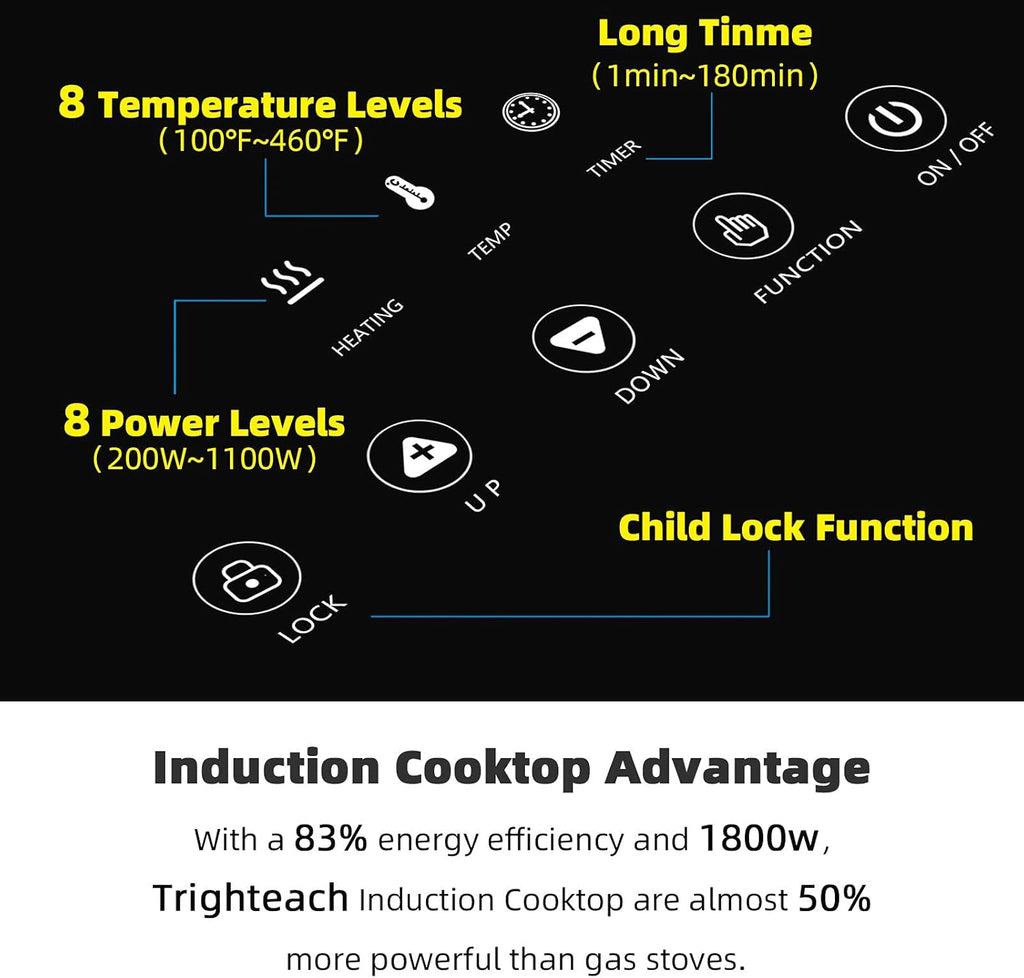 Long Tinme
(1min~180min)

8 Temperature Levels
(100°F~460°F)

TIMER

ON / OFF

TEMP

FUNCTION

HEATING

DOWN

8 Power Levels
(200W~1100W)

UP

Child Lock Function

LOCK

Induction Cooktop Advantage

With a 83% energy efficiency and 1800w, Trighteach Induction Cooktop are almost 50% more powerful than gas stoves.